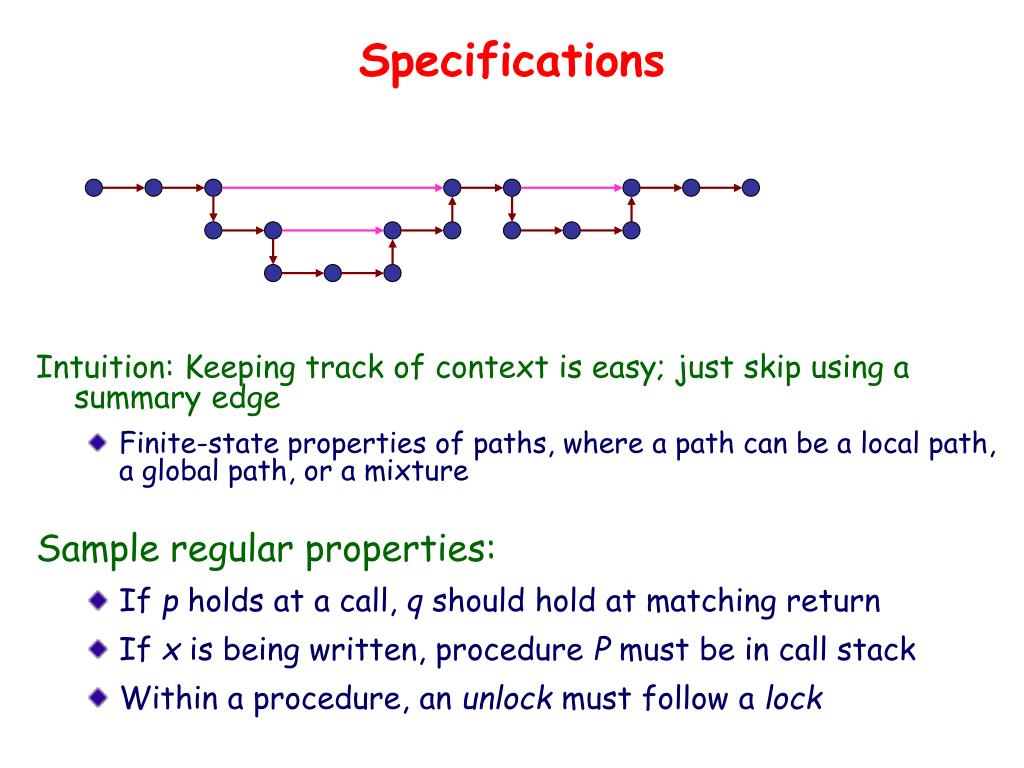 Specifications

Intuition: Keeping track of context is easy; just skip using a summary edge

Finite-state properties of paths, where a path can be a local path, a global path, or a mixture

Sample regular properties:

If p holds at a call, q should hold at matching return

If x is being written, procedure P must be in call stack

Within a procedure, an unlock must follow a lock